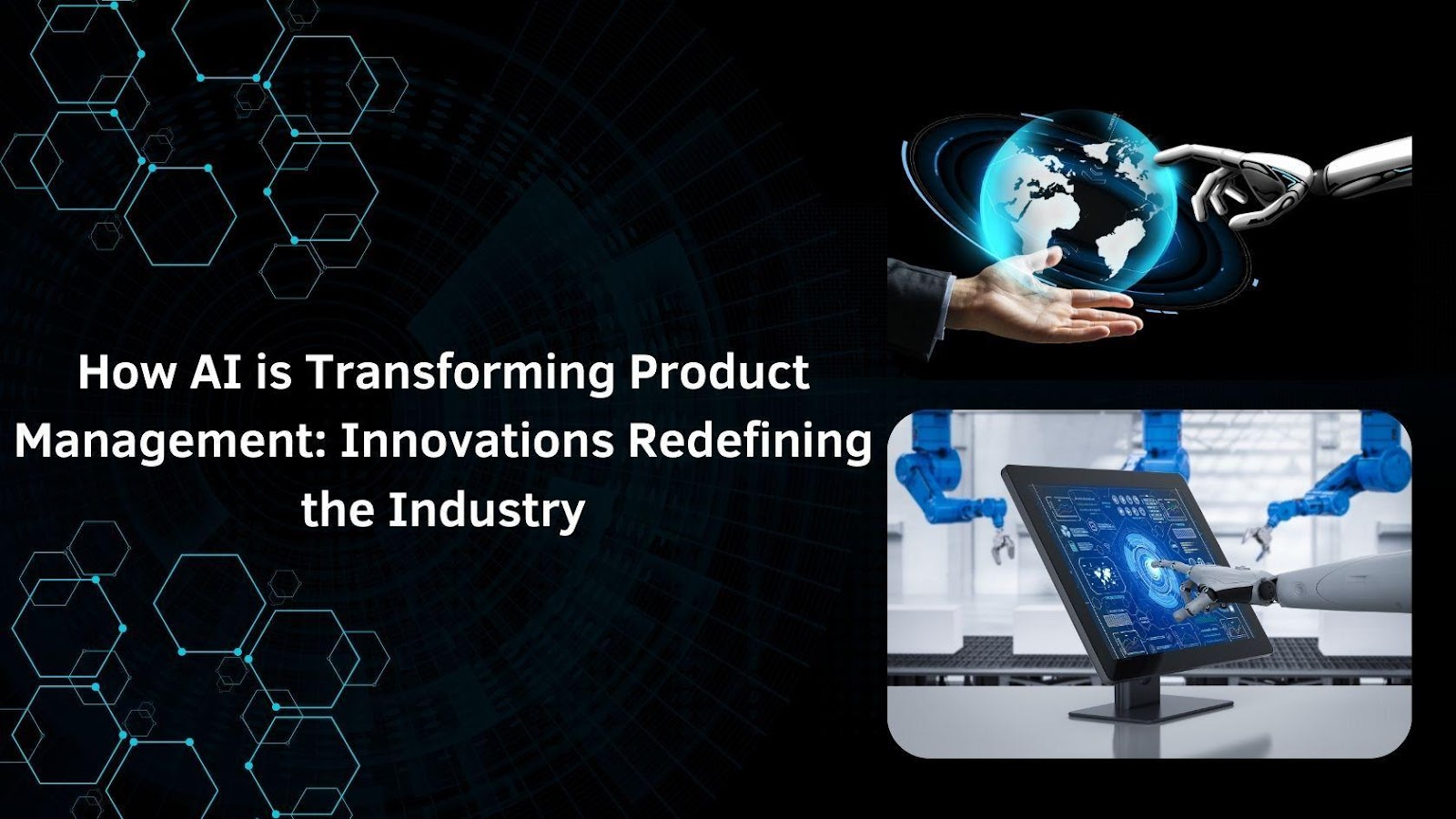 How AI is Transforming Product Management: Innovations Redefining the Industry